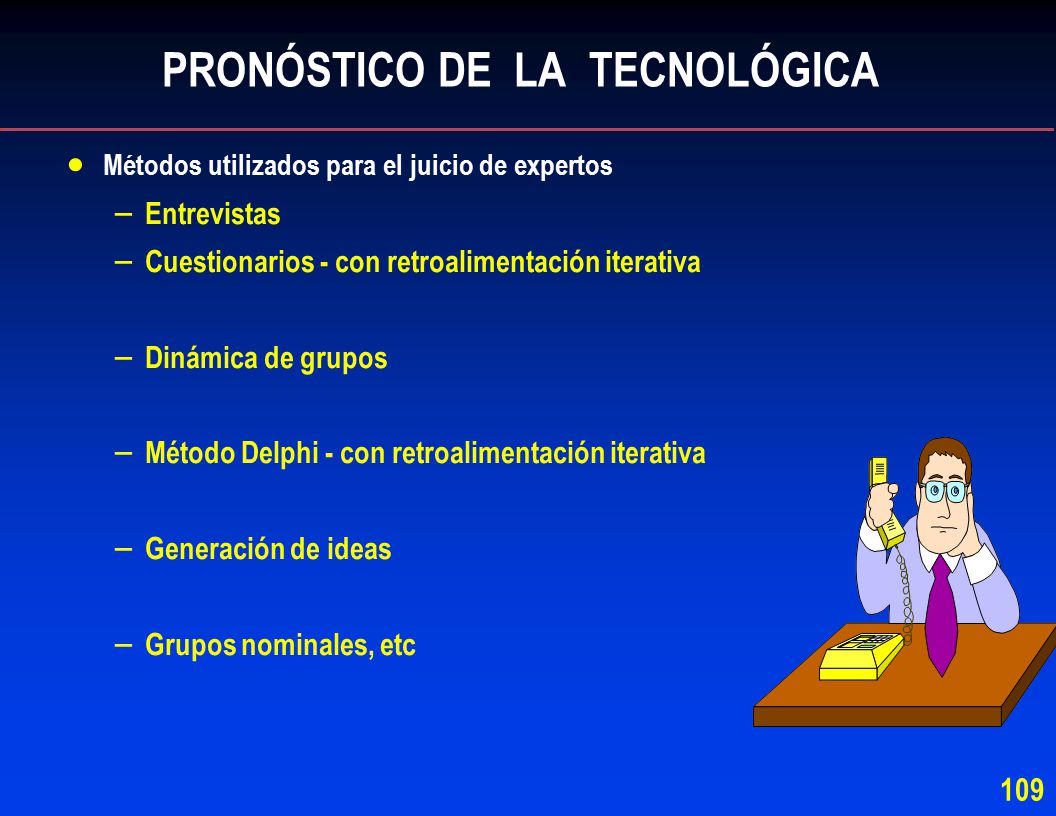 PRONÓSTICO DE LA TECNOLÓGICA

• Métodos utilizados para el juicio de expertos
– Entrevistas
– Cuestionarios - con retroalimentación iterativa

– Dinámica de grupos

– Método Delphi - con retroalimentación iterativa

– Generación de ideas

– Grupos nominales, etc

109